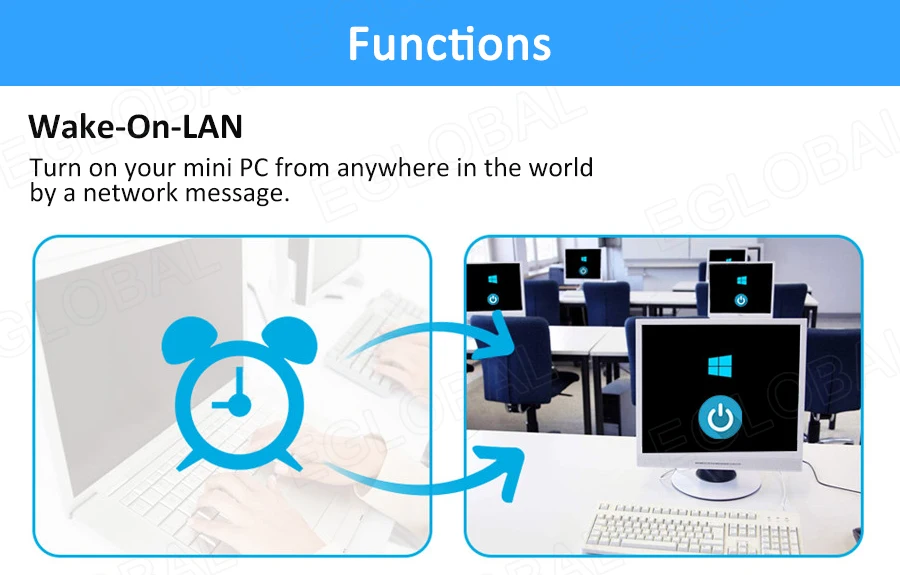 Functions

Wake-On-LAN

Turn on your mini PC from anywhere in the world by a network message.

EGLOBAL